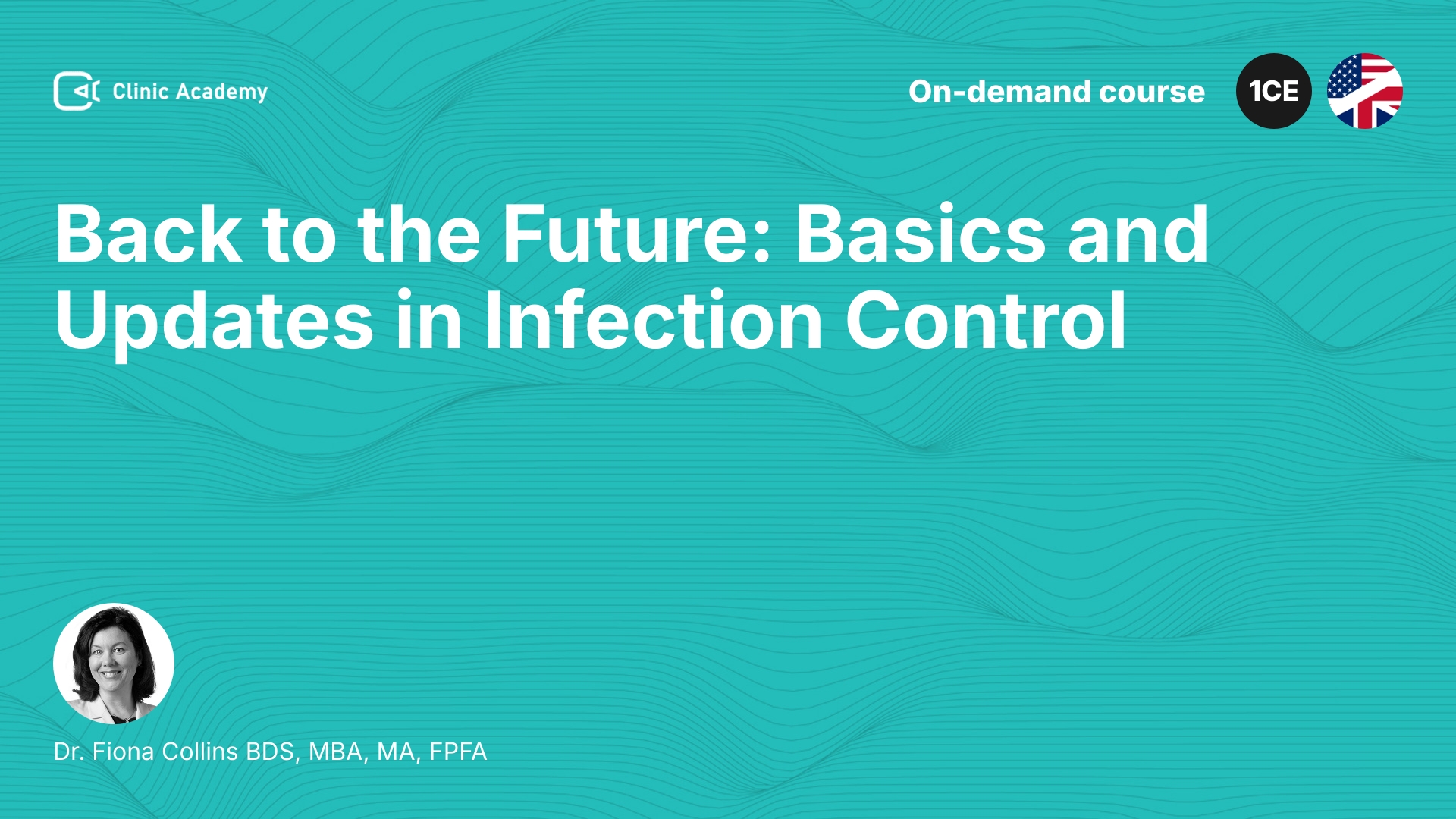 Clinic Academy

On-demand course

1CE

Back to the Future: Basics and Updates in Infection Control

Dr. Fiona Collins BDS, MBA, MA, FPFA